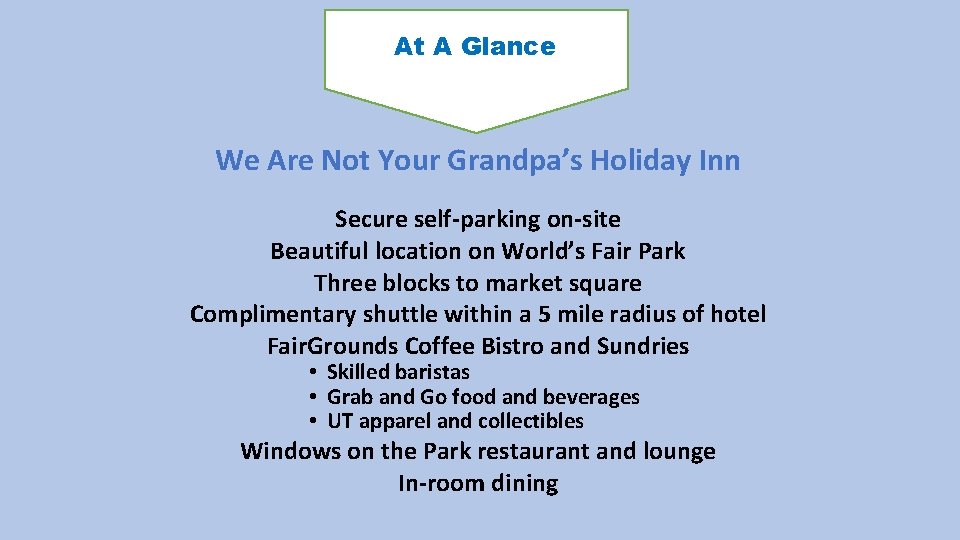 At A Glance

We Are Not Your Grandpa's Holiday Inn

Secure self-parking on-site
Beautiful location on World's Fair Park
Three blocks to market square
Complimentary shuttle within a 5 mile radius of hotel
FairGrounds Coffee Bistro and Sundries
• Skilled baristas
• Grab and Go food and beverages
• UT apparel and collectibles
Windows on the Park restaurant and lounge
In-room dining